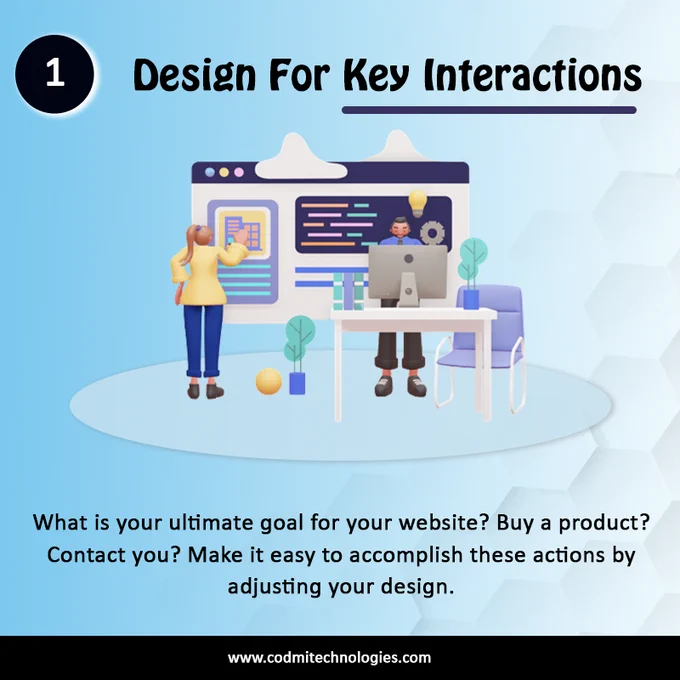 1

Design For Key Interactions

What is your ultimate goal for your website? Buy a product? Contact you? Make it easy to accomplish these actions by adjusting your design.

www.codmitechnologies.com